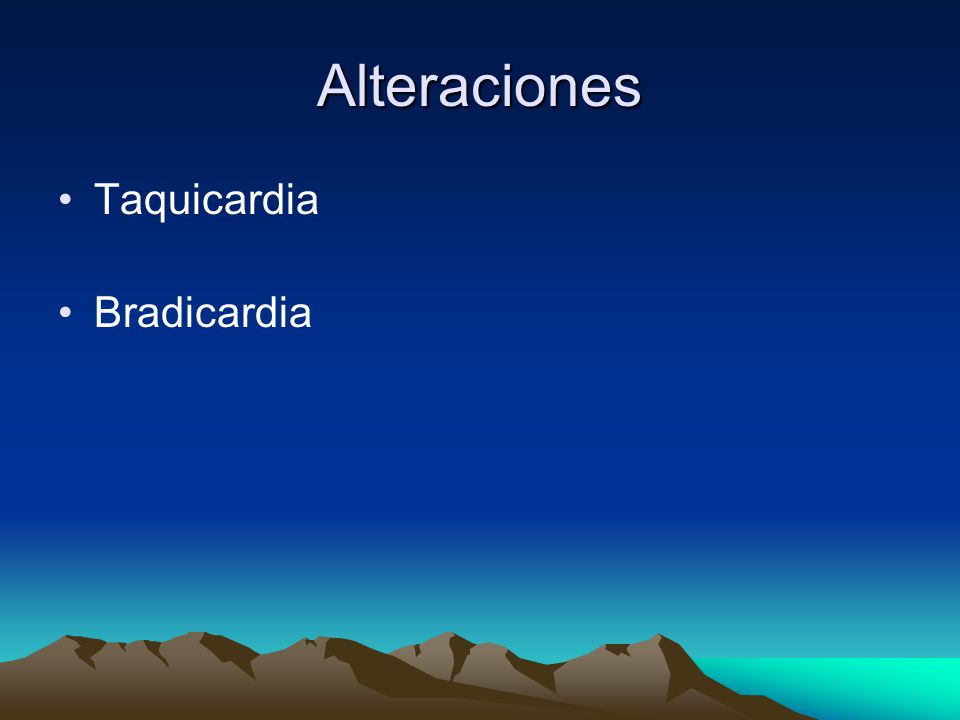 Alteraciones

• Taquicardia

• Bradicardia